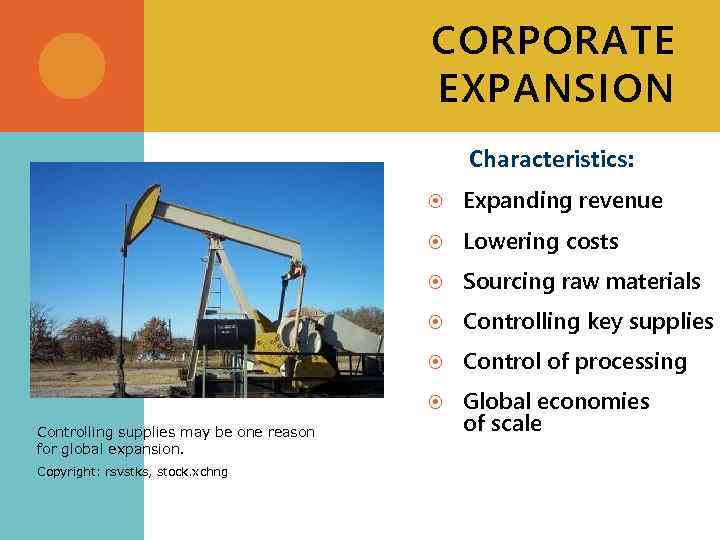 CORPORATE EXPANSION

Characteristics:

Expanding revenue

Lowering costs

Sourcing raw materials

Controlling key supplies

Control of processing

Global economies of scale

Controlling supplies may be one reason for global expansion.

Copyright: rsvstks, stock.xchng